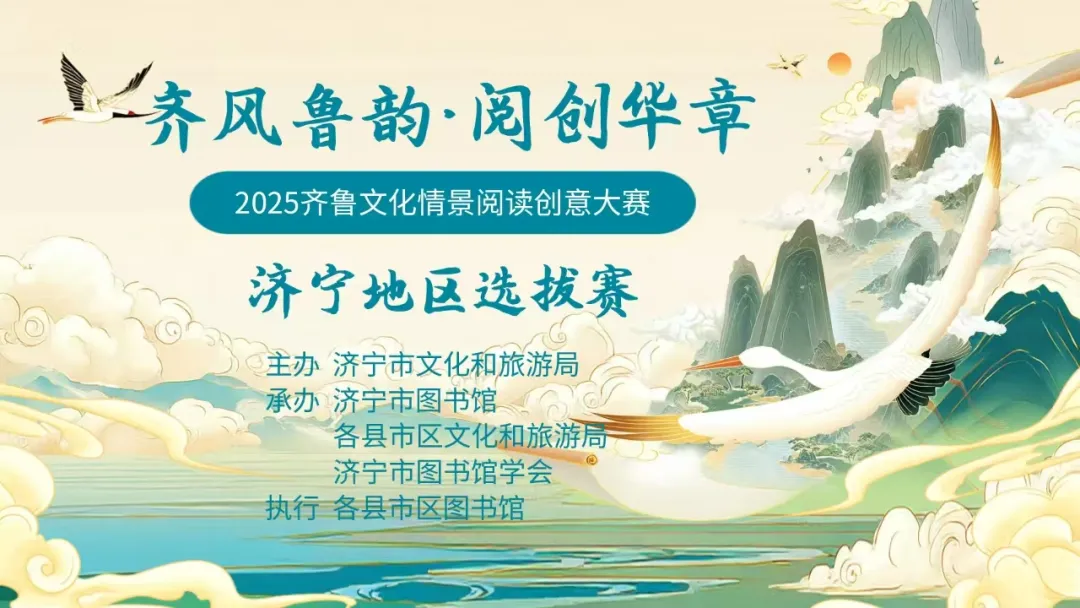 齐风鲁韵·阅创华章

2025齐鲁文化情景阅读创意大赛

济宁地区选拔赛

主办 济宁市文化和旅游局
承办 济宁市图书馆
各县市区文化和旅游局
济宁市图书馆学会
执行 各县市区图书馆